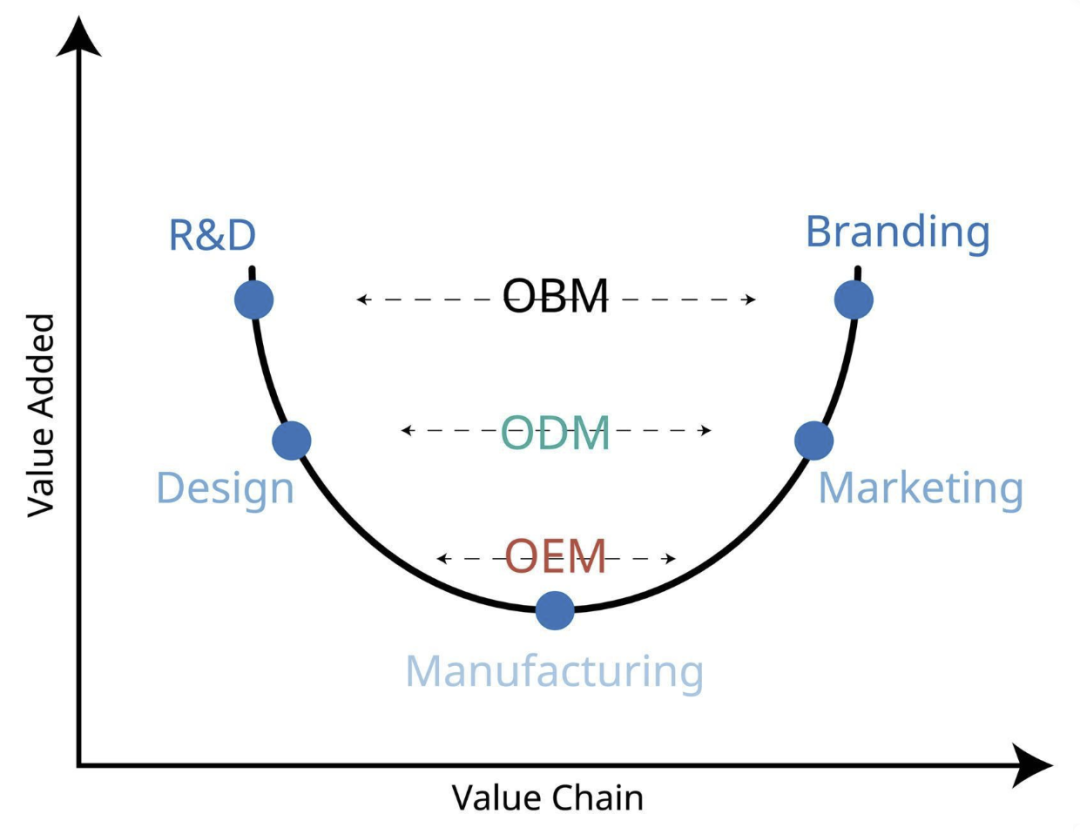 Value Added

R&D

Branding

OBM

ODM

Design

Marketing

OEM

Manufacturing

Value Chain